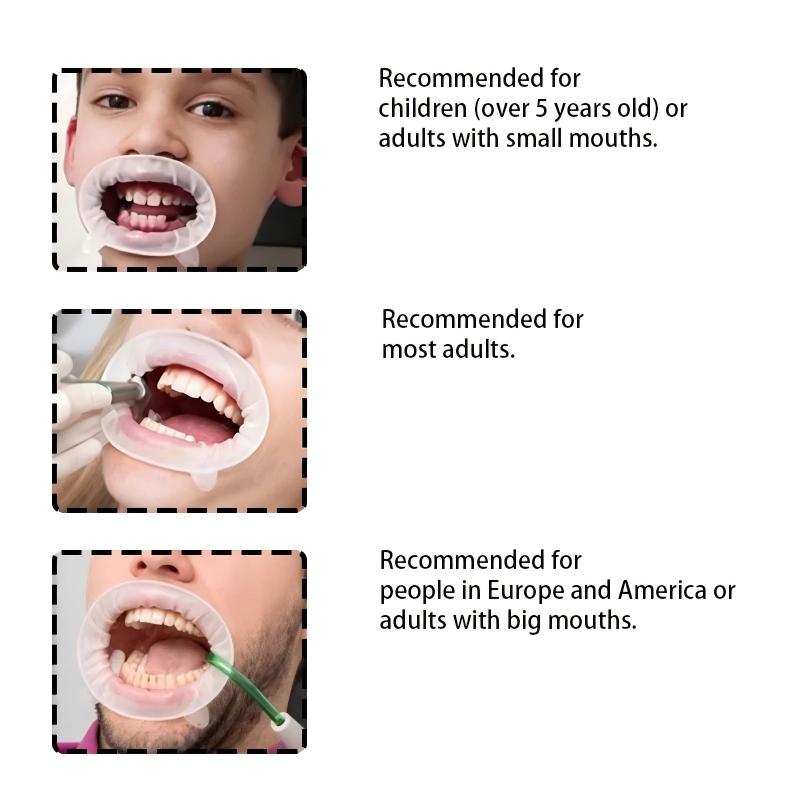 Recommended for
children (over 5 years old) or
adults with small mouths.

Recommended for
most adults.

Recommended for
people in Europe and America or
adults with big mouths.